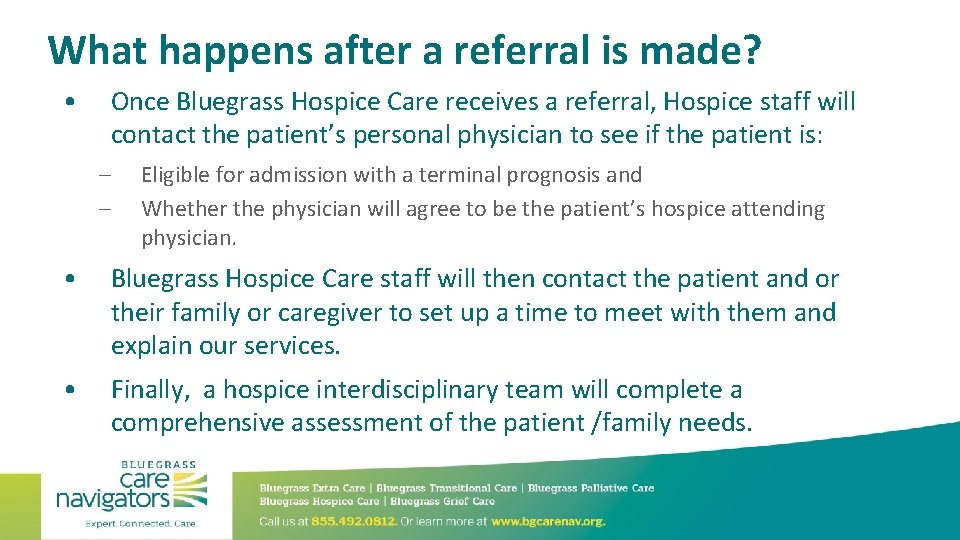 What happens after a referral is made?

• Once Bluegrass Hospice Care receives a referral, Hospice staff will contact the patient's personal physician to see if the patient is:

– Eligible for admission with a terminal prognosis and
– Whether the physician will agree to be the patient's hospice attending physician.

• Bluegrass Hospice Care staff will then contact the patient and or their family or caregiver to set up a time to meet with them and explain our services.

• Finally, a hospice interdisciplinary team will complete a comprehensive assessment of the patient /family needs.

BLUEGRASS care navigators
Expert. Connected. Care.

Bluegrass Extra Care | Bluegrass Transitional Care | Bluegrass Palliative Care
Bluegrass Hospice Care | Bluegrass Grief Care

Call us at 855.492.0812. Or learn more at www.bgcarenav.org.